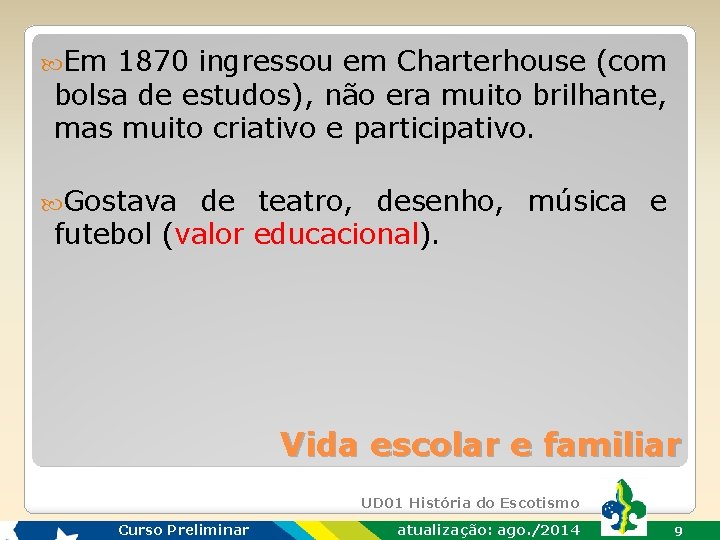 Em 1870 ingressou em Charterhouse (com bolsa de estudos), não era muito brilhante, mas muito criativo e participativo.

Gostava de teatro, desenho, música e futebol (valor educacional).

Vida escolar e familiar

UD01 História do Escotismo

Curso Preliminar

atualização: ago./2014

9